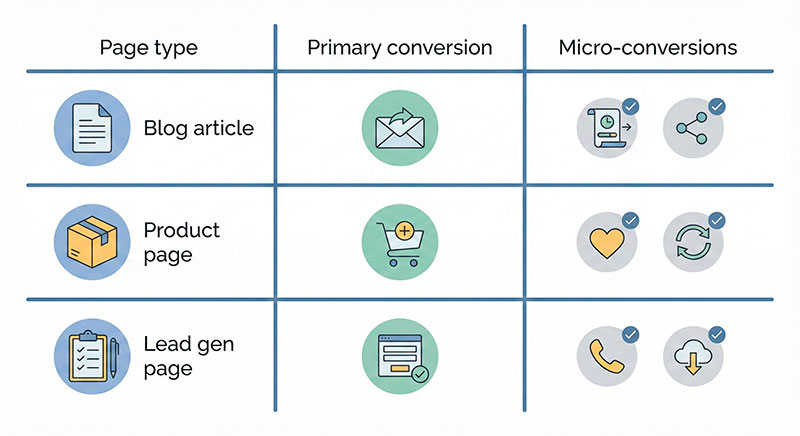 | Page type | Primary conversion | Micro-conversions |
|---|---|---|
| Blog article | | |
| Product page | | |
| Lead gen page | | |